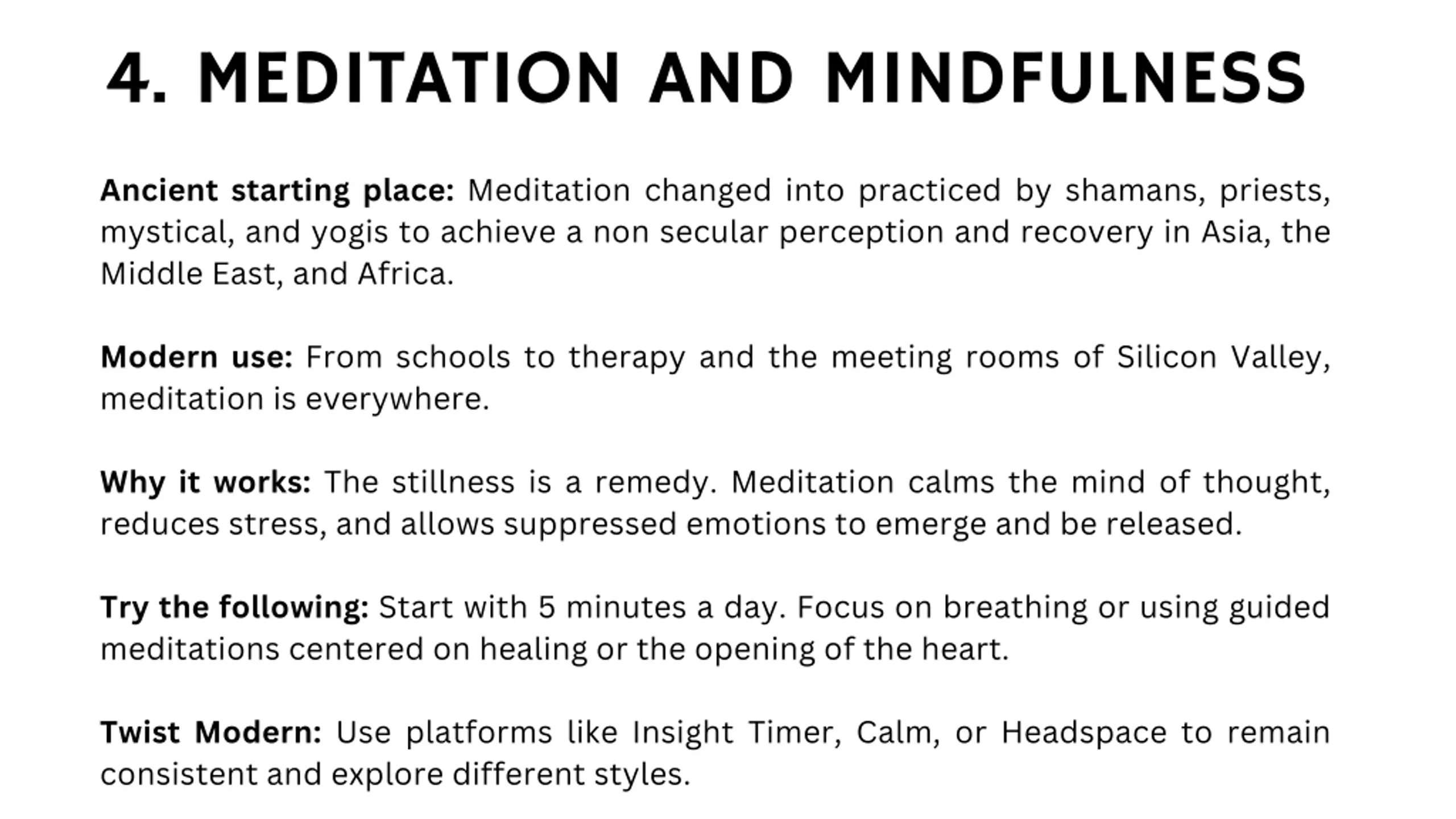 4. MEDITATION AND MINDFULNESS

Ancient starting place: Meditation changed into practiced by shamans, priests, mystical, and yogis to achieve a non secular perception and recovery in Asia, the Middle East, and Africa.

Modern use: From schools to therapy and the meeting rooms of Silicon Valley, meditation is everywhere.

Why it works: The stillness is a remedy. Meditation calms the mind of thought, reduces stress, and allows suppressed emotions to emerge and be released.

Try the following: Start with 5 minutes a day. Focus on breathing or using guided meditations centered on healing or the opening of the heart.

Twist Modern: Use platforms like Insight Timer, Calm, or Headspace to remain consistent and explore different styles.